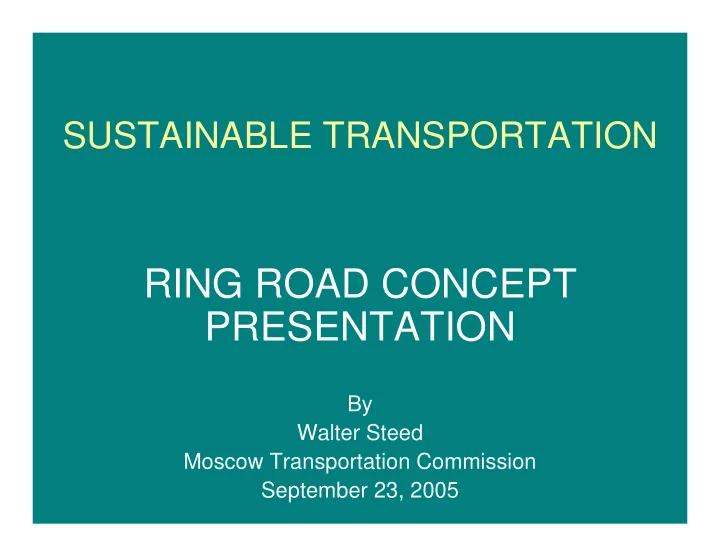 SUSTAINABLE TRANSPORTATION

RING ROAD CONCEPT PRESENTATION

By
Walter Steed
Moscow Transportation Commission
September 23, 2005